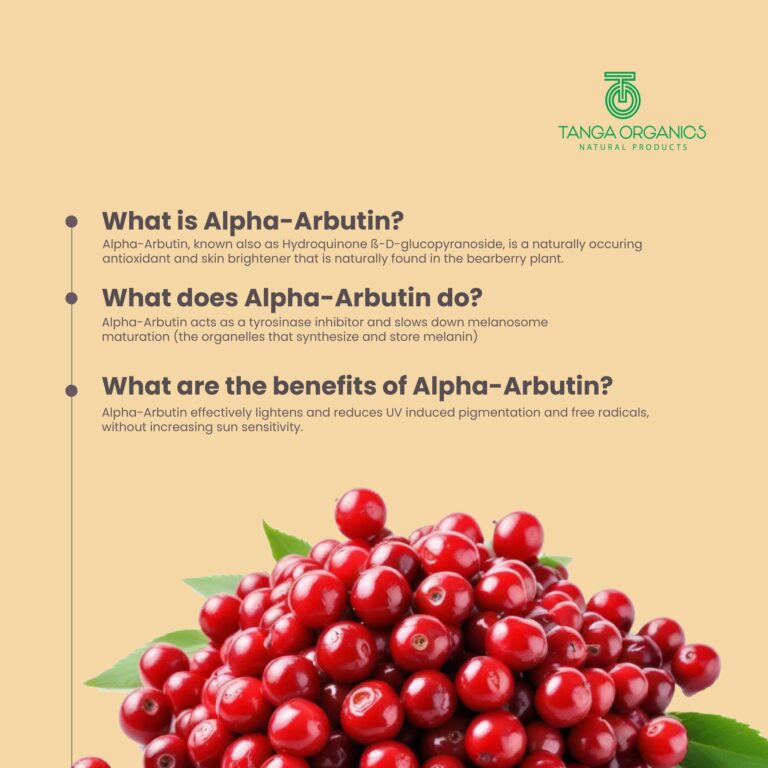 TANGA ORGANICS
NATURAL PRODUCTS

What is Alpha-Arbutin?
Alpha-Arbutin, known also as Hydroquinone ß-D-glucopyranoside, is a naturally occuring antioxidant and skin brightener that is naturally found in the bearberry plant.

What does Alpha-Arbutin do?
Alpha-Arbutin acts as a tyrosinase inhibitor and slows down melanosome maturation (the organelles that synthesize and store melanin)

What are the benefits of Alpha-Arbutin?
Alpha-Arbutin effectively lightens and reduces UV induced pigmentation and free radicals, without increasing sun sensitivity.